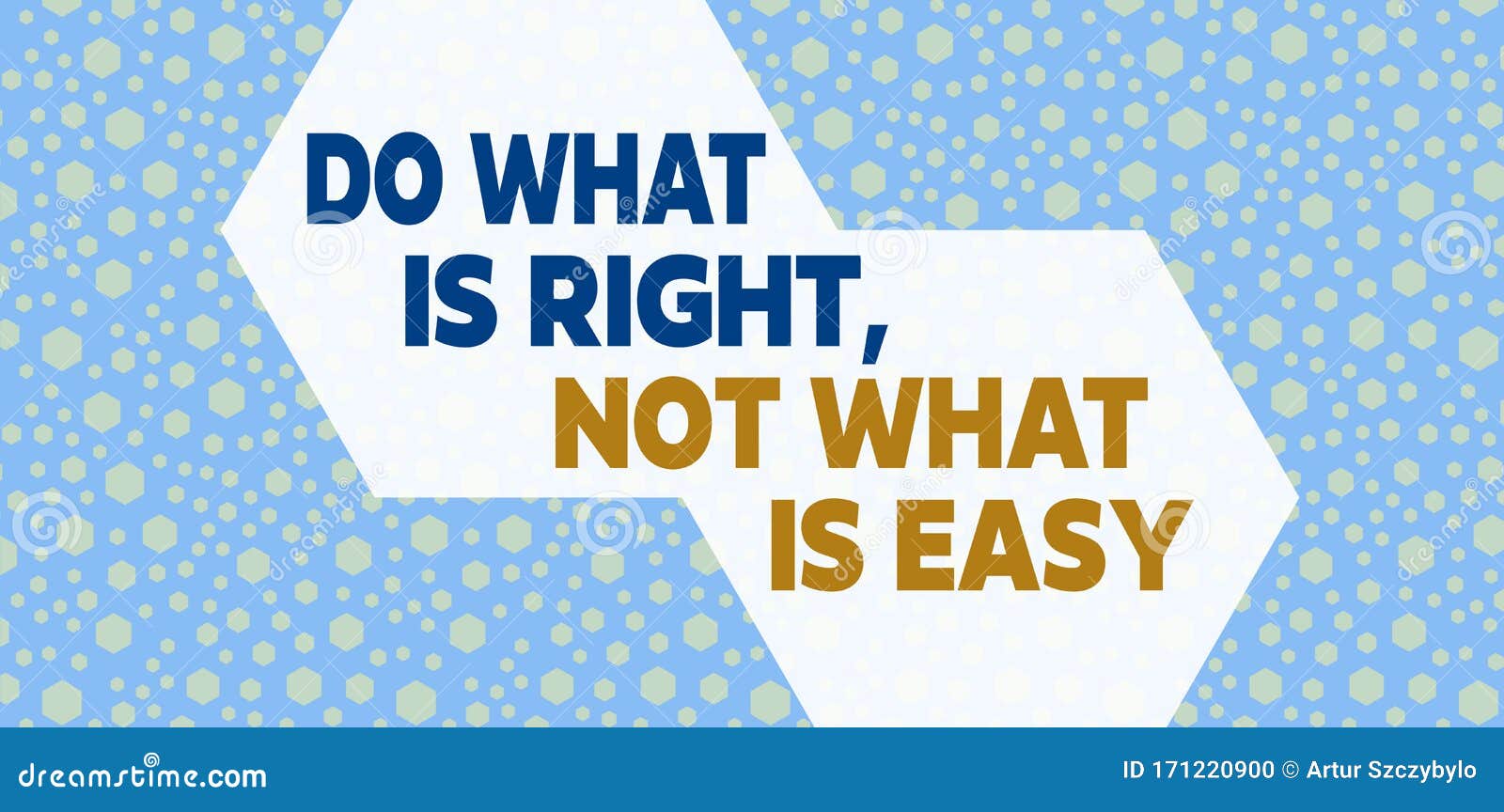 DO WHAT IS RIGHT, NOT WHAT IS EASY

dreamstime.com

ID 171220900 © Artur Szczybylo